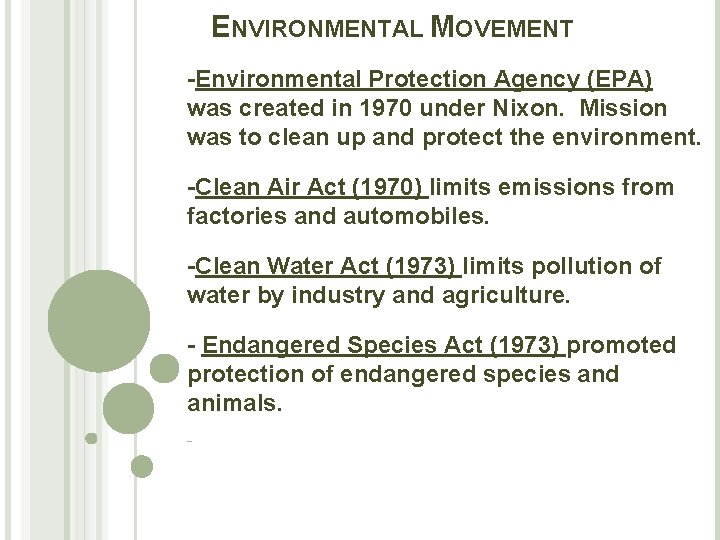 ENVIRONMENTAL MOVEMENT

-Environmental Protection Agency (EPA) was created in 1970 under Nixon. Mission was to clean up and protect the environment.

-Clean Air Act (1970) limits emissions from factories and automobiles.

-Clean Water Act (1973) limits pollution of water by industry and agriculture.

- Endangered Species Act (1973) promoted protection of endangered species and animals.

-